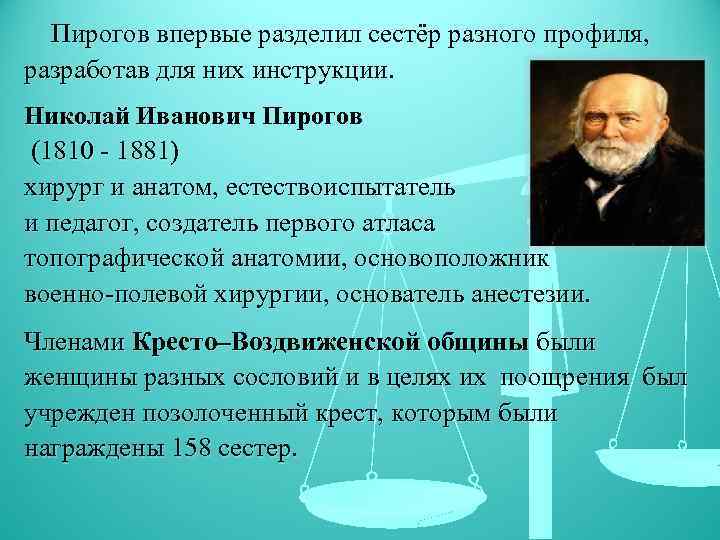 Пирогов впервые разделил сестёр разного профиля, разработав для них инструкции.

Николай Иванович Пирогов
(1810 - 1881)
хирург и анатом, естествоиспытатель и педагог, создатель первого атласа топографической анатомии, основоположник военно-полевой хирургии, основатель анестезии.

Членами Кресто–Воздвиженской общины были женщины разных сословий и в целях их поощрения был учрежден позолоченный крест, которым были награждены 158 сестер.